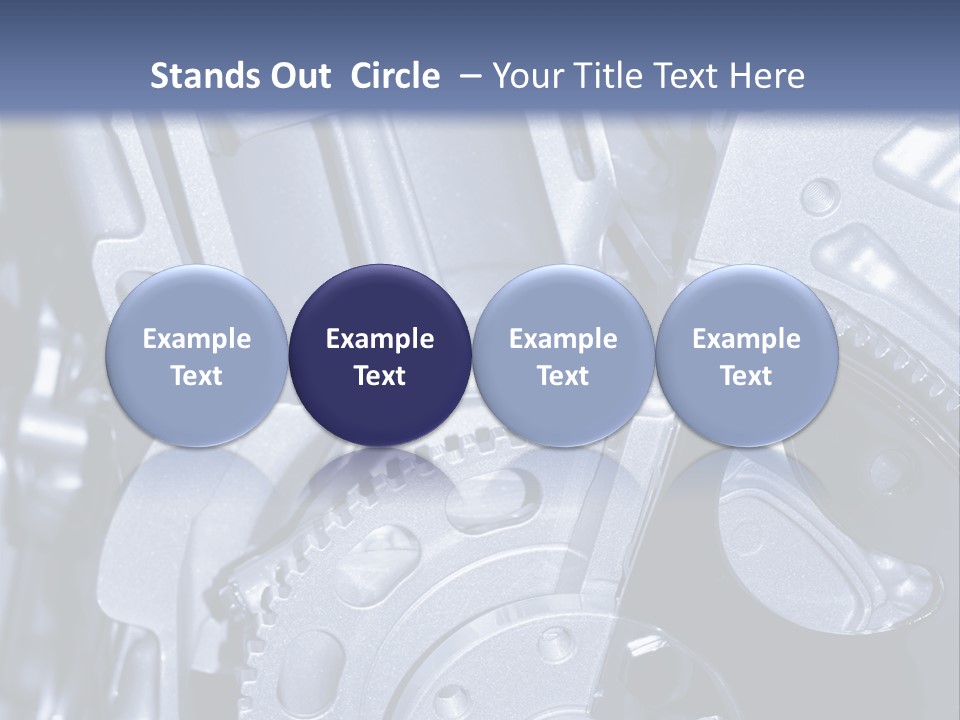 Stands Out Circle – Your Title Text Here

Example Text

Example Text

Example Text

Example Text